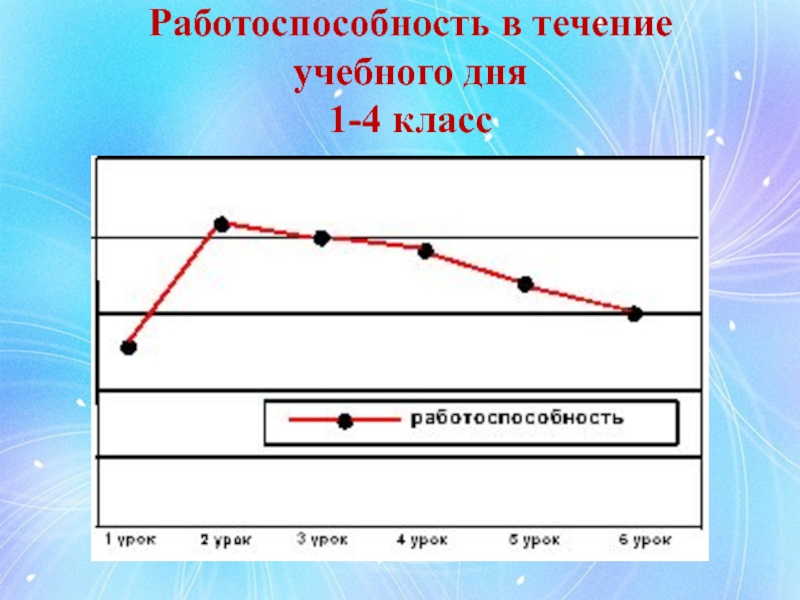 Работоспособность в течение учебного дня
1-4 класс

работоспособность

1 урок
2 урок
3 урок
4 урок
5 урок
6 урок